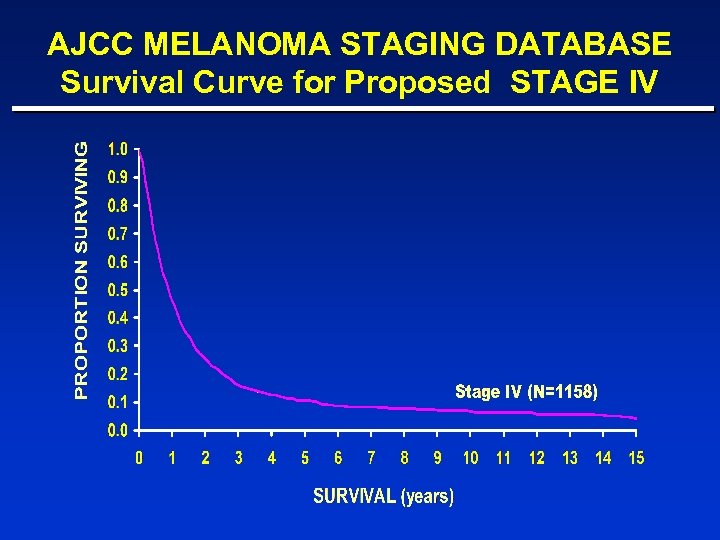 AJCC MELANOMA STAGING DATABASE
Survival Curve for Proposed STAGE IV

PROPORTION SURVIVING

1.0
0.9
0.8
0.7
0.6
0.5
0.4
0.3
0.2
0.1
0.0

Stage IV (N=1158)

0 1 2 3 4 5 6 7 8 9 10 11 12 13 14 15

SURVIVAL (years)